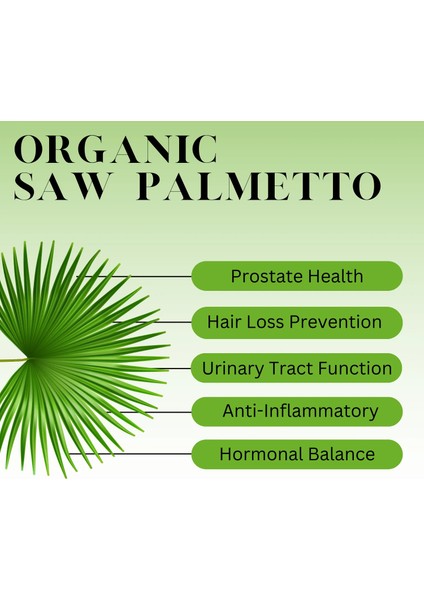 ORGANIC
SAW PALMETTO

Prostate Health

Hair Loss Prevention

Urinary Tract Function

Anti-Inflammatory

Hormonal Balance